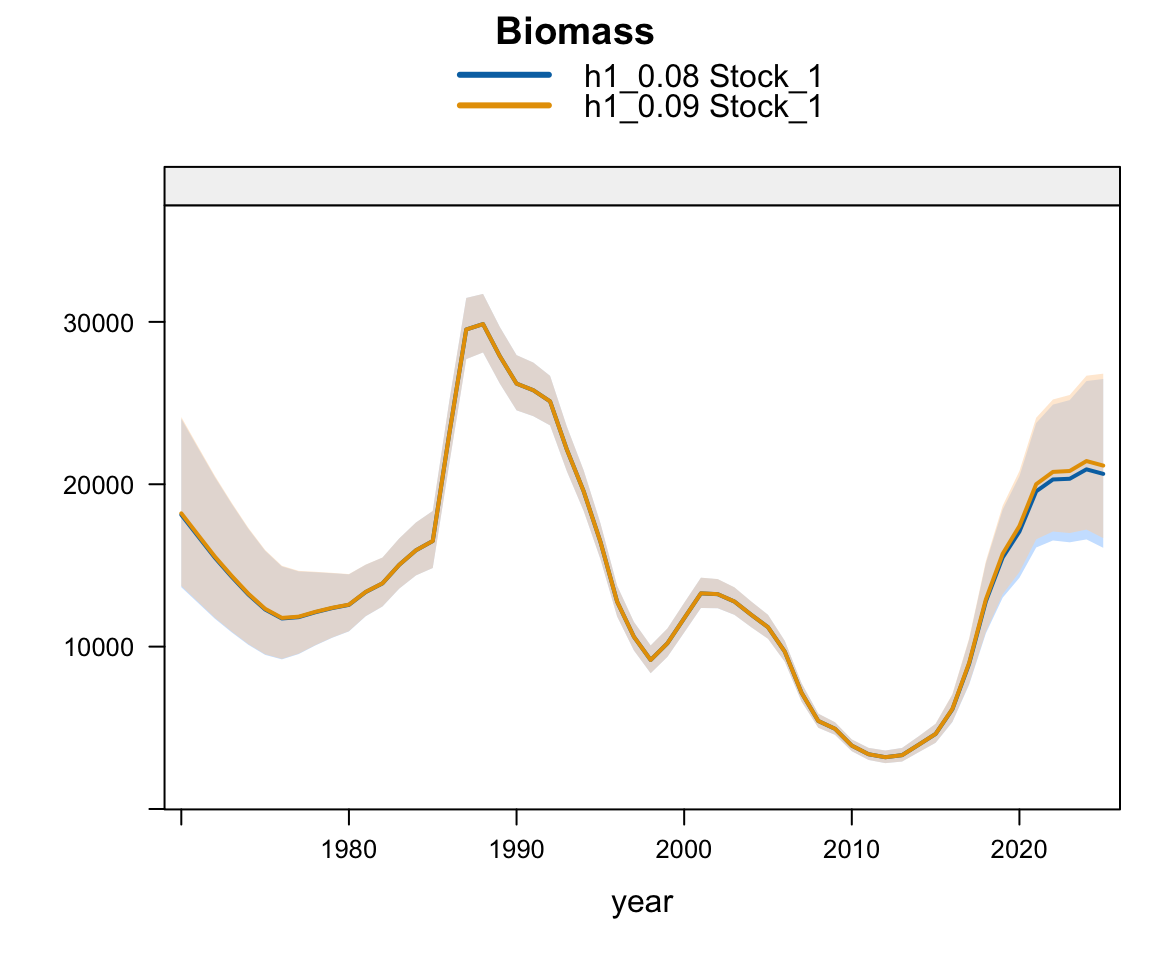 Biomass
h1_0.08 Stock_1
h1_0.09 Stock_1

30000
20000
10000

1980
1990
2000
2010
2020

year